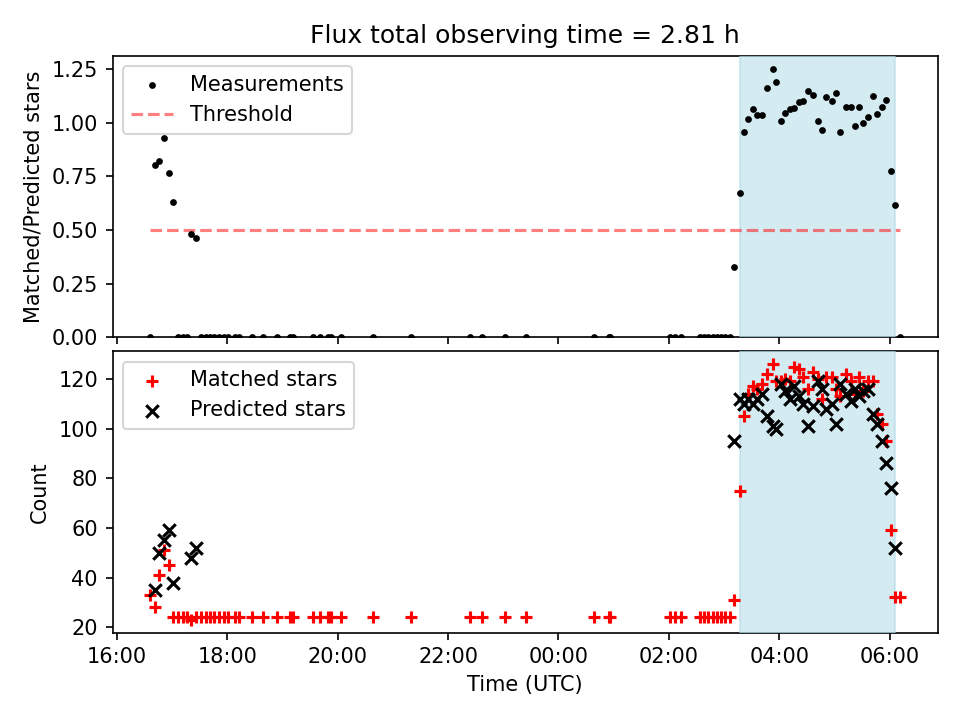 Flux total observing time = 2.81 h

Measurements
Threshold

Matched/Predicted stars

1.25
1.00
0.75
0.50
0.25
0.00

Matched stars
Predicted stars

Count

120
100
80
60
40
20

16:00
18:00
20:00
22:00
00:00
02:00
04:00
06:00

Time (UTC)